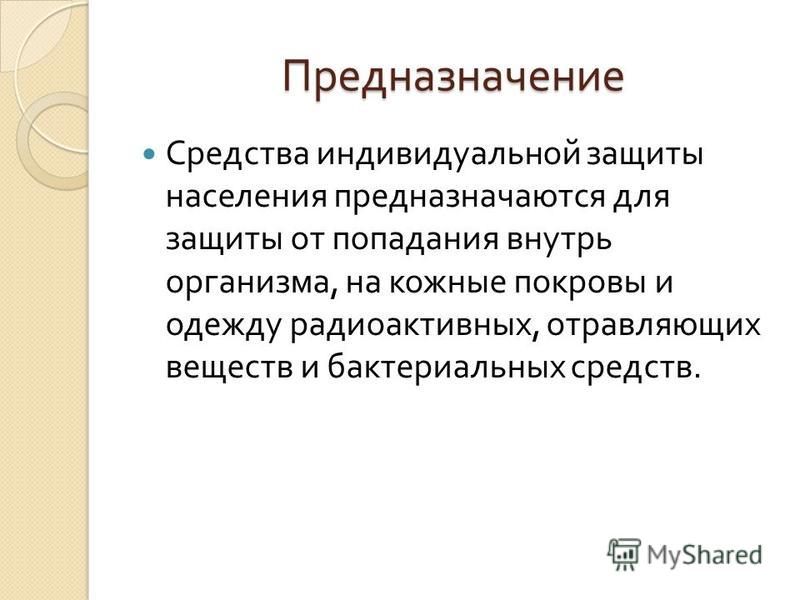 Предназначение

Средства индивидуальной защиты населения предназначаются для защиты от попадания внутрь организма, на кожные покровы и одежду радиоактивных, отравляющих веществ и бактериальных средств.

MyShared